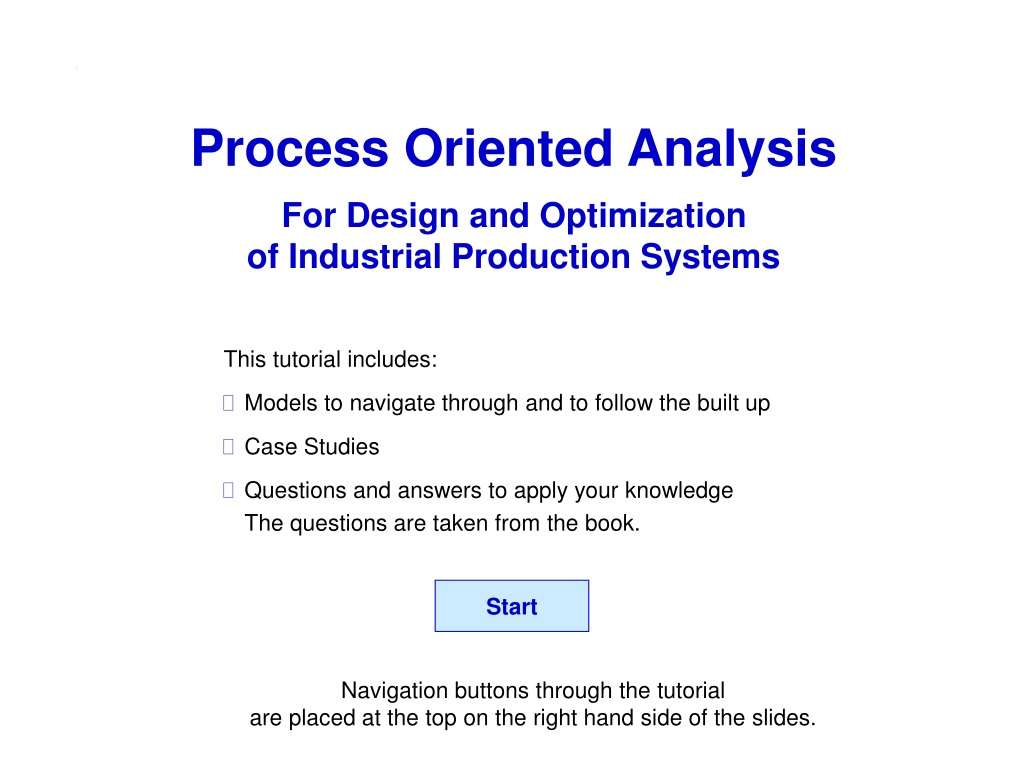 Process Oriented Analysis

For Design and Optimization of Industrial Production Systems

This tutorial includes:

 Models to navigate through and to follow the built up

 Case Studies

 Questions and answers to apply your knowledge
The questions are taken from the book.

Start

Navigation buttons through the tutorial
are placed at the top on the right hand side of the slides.